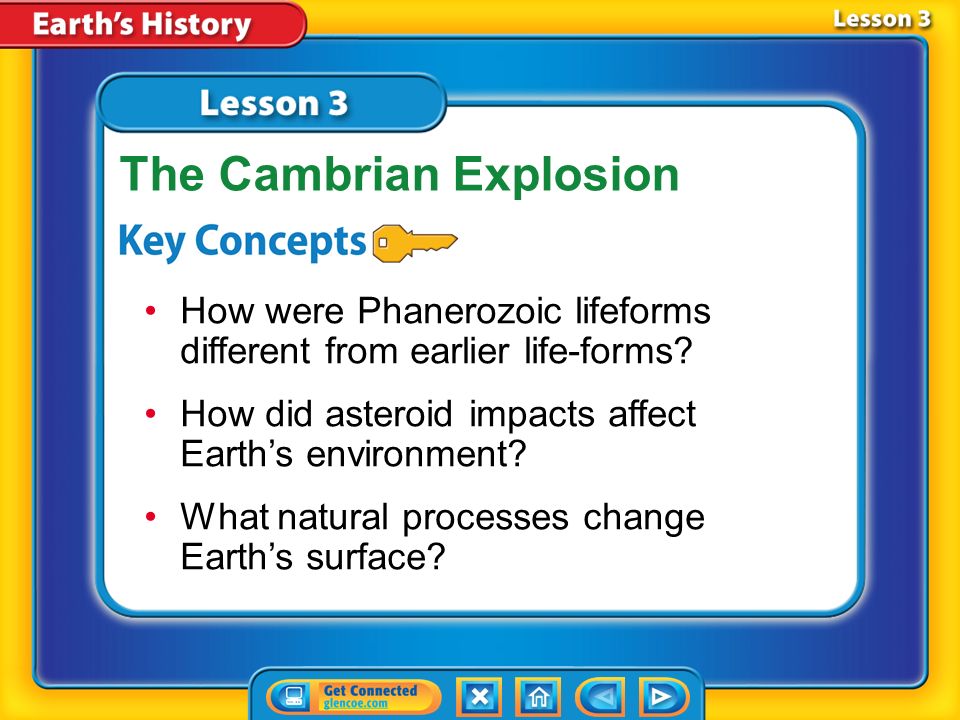 Earth's History

Lesson 3

Lesson 3

The Cambrian Explosion

Key Concepts

• How were Phanerozoic lifeforms different from earlier life-forms?

• How did asteroid impacts affect Earth's environment?

• What natural processes change Earth's surface?

Get Connected
glencoe.com